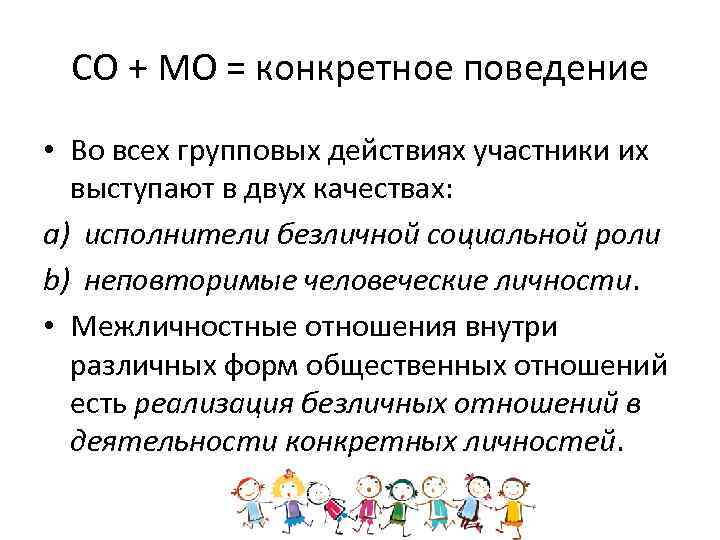 СО + МО = конкретное поведение

• Во всех групповых действиях участники их выступают в двух качествах:

a) исполнители безличной социальной роли

b) неповторимые человеческие личности.

• Межличностные отношения внутри различных форм общественных отношений есть реализация безличных отношений в деятельности конкретных личностей.